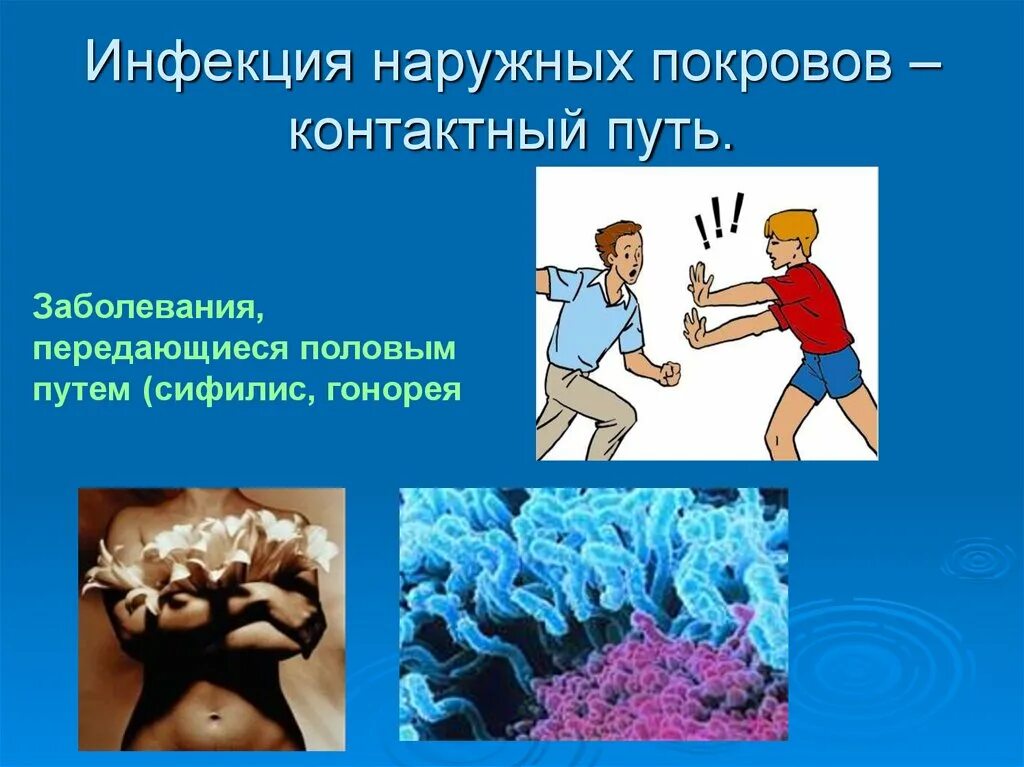 Инфекция наружных покровов – контактный путь.

Заболевания, передающиеся половым путем (сифилис, гонорея

!!!